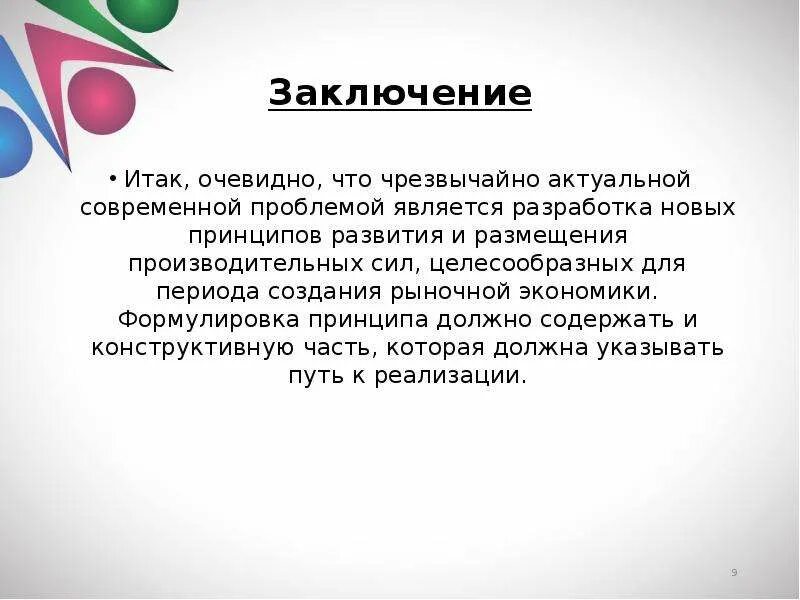 Заключение

• Итак, очевидно, что чрезвычайно актуальной современной проблемой является разработка новых принципов развития и размещения производительных сил, целесообразных для периода создания рыночной экономики. Формулировка принципа должно содержать и конструктивную часть, которая должна указывать путь к реализации.

9